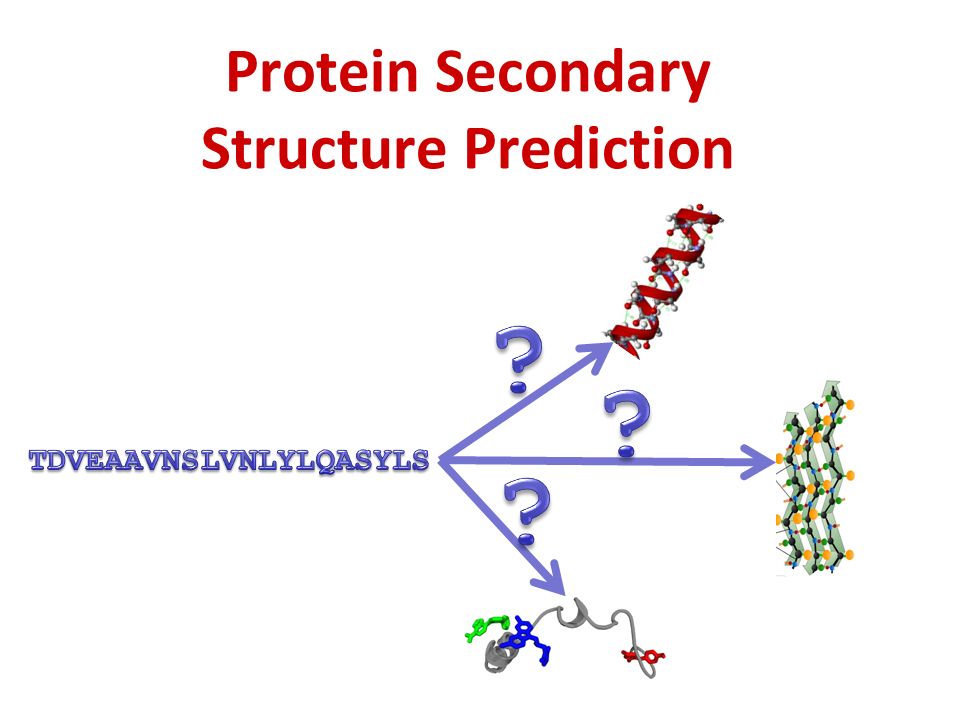 Protein Secondary Structure Prediction

TDVEAAVNSLVNLYLQASYLS

?

?

?